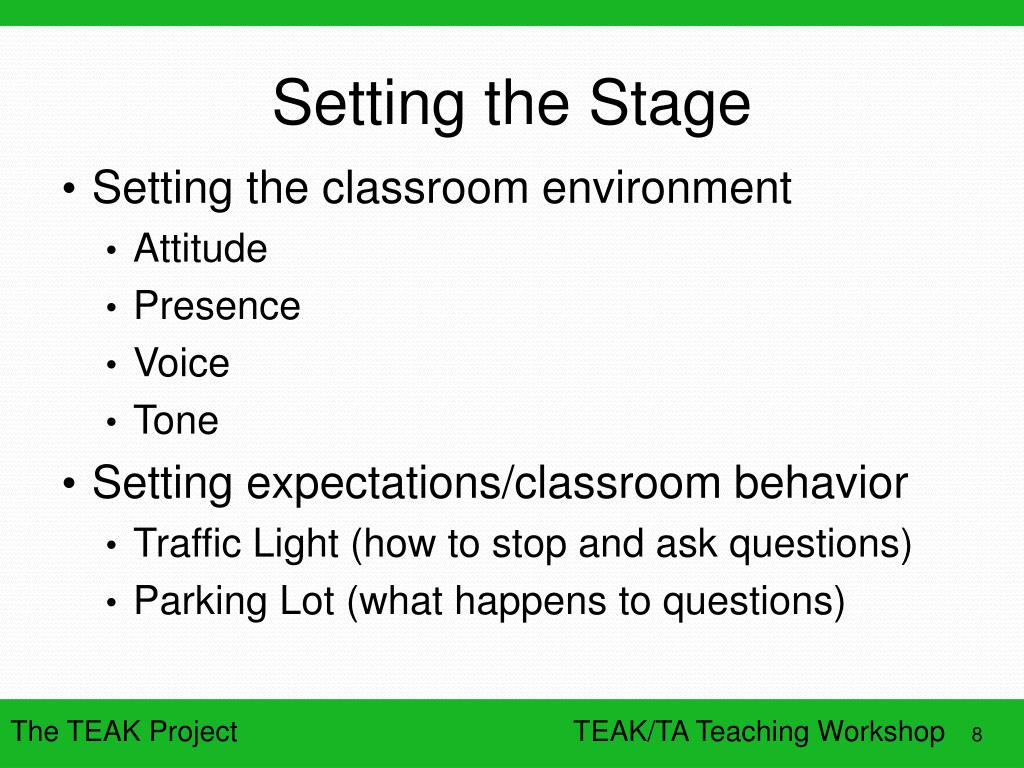 Setting the Stage

• Setting the classroom environment
  • Attitude
  • Presence
  • Voice
  • Tone
• Setting expectations/classroom behavior
  • Traffic Light (how to stop and ask questions)
  • Parking Lot (what happens to questions)

The TEAK Project
TEAK/TA Teaching Workshop
8